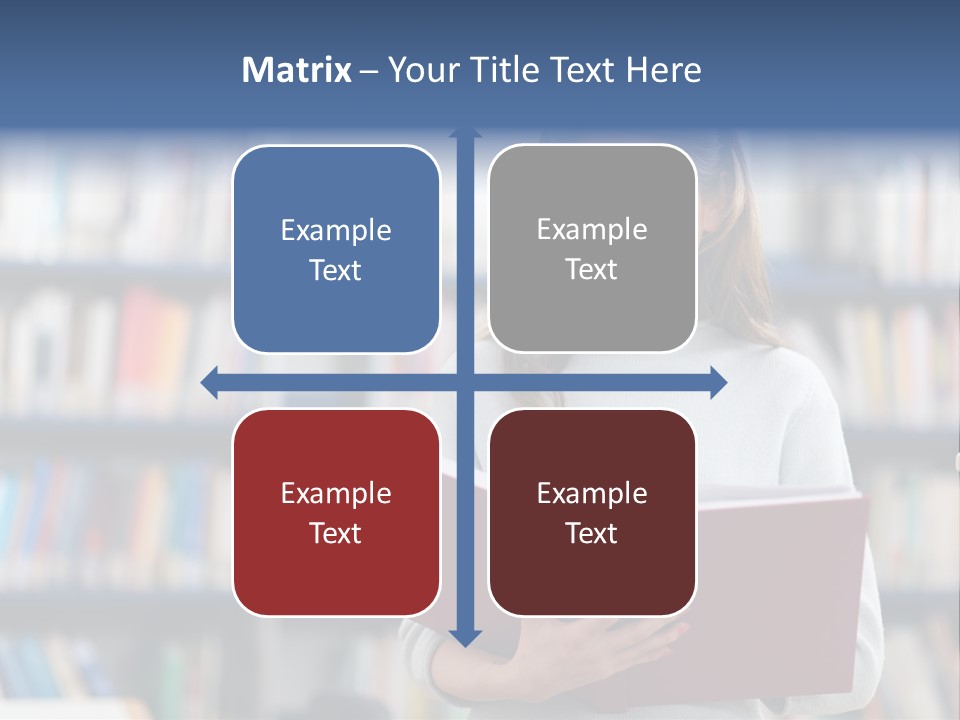 Matrix – Your Title Text Here

Example Text

Example Text

Example Text

Example Text